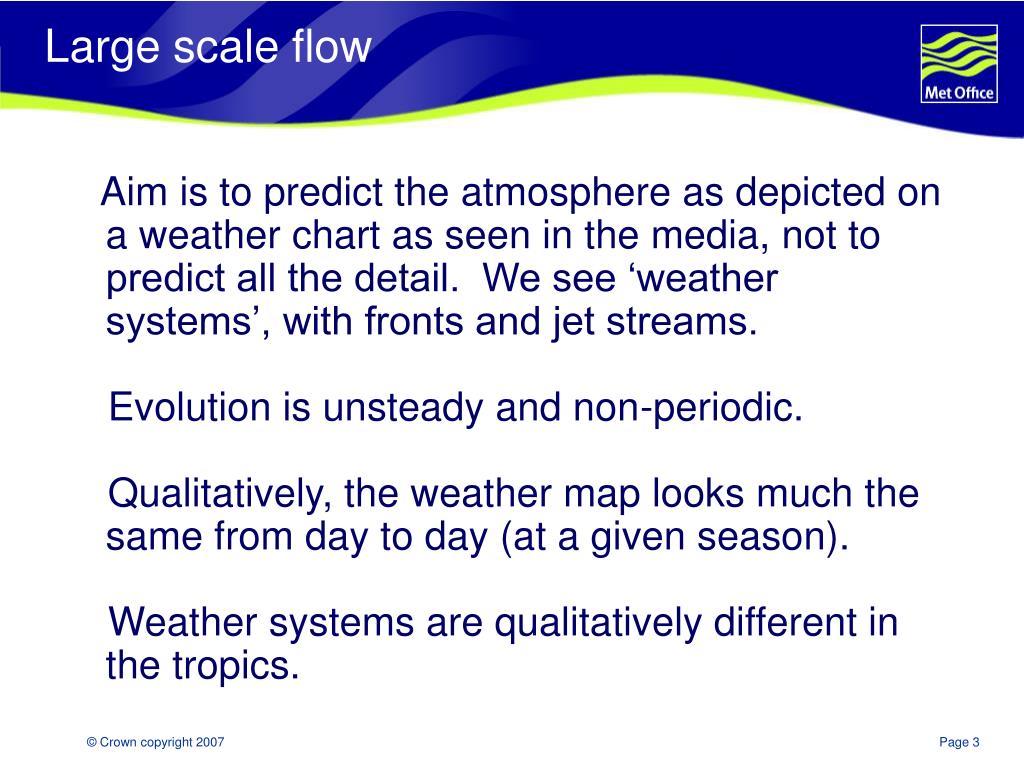 Large scale flow

Met Office

Aim is to predict the atmosphere as depicted on a weather chart as seen in the media, not to predict all the detail. We see ‘weather systems’, with fronts and jet streams.

Evolution is unsteady and non-periodic.

Qualitatively, the weather map looks much the same from day to day (at a given season).

Weather systems are qualitatively different in the tropics.

© Crown copyright 2007

Page 3